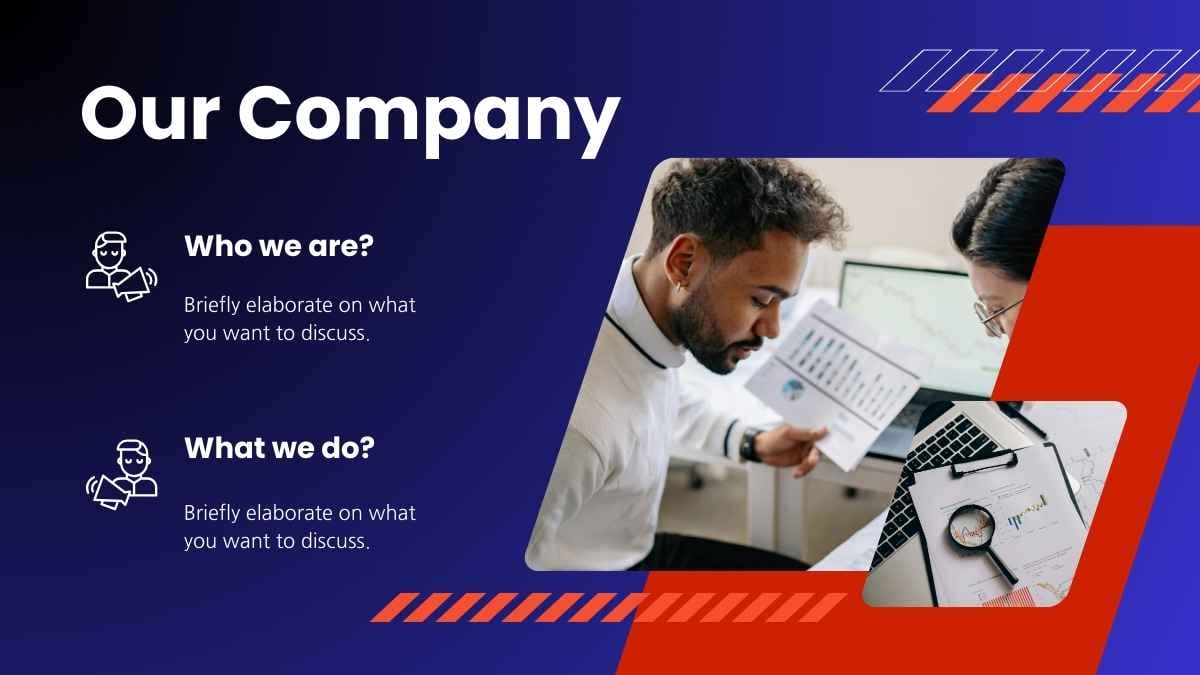 Our Company

Who we are?

Briefly elaborate on what you want to discuss.

What we do?

Briefly elaborate on what you want to discuss.